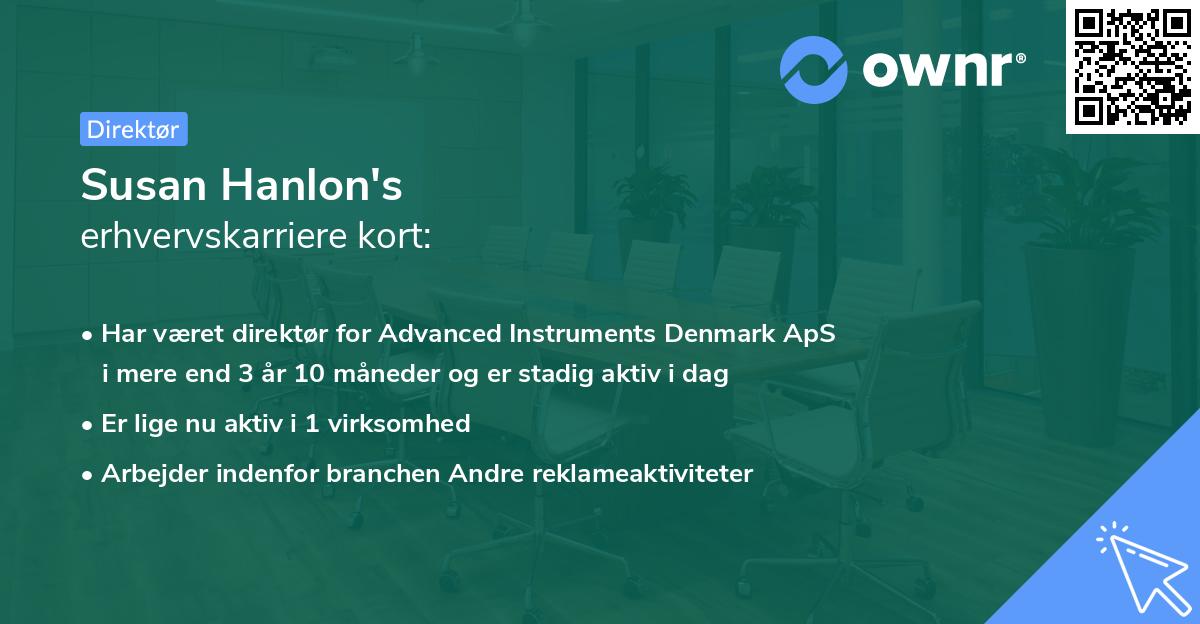 ownr®

Direktør

Susan Hanlon's
erhvervskarriere kort:

• Har været direktør for Advanced Instruments Denmark ApS i mere end 3 år 10 måneder og er stadig aktiv i dag

• Er lige nu aktiv i 1 virksomhed

• Arbejder indenfor branchen Andre reklameaktiviteter